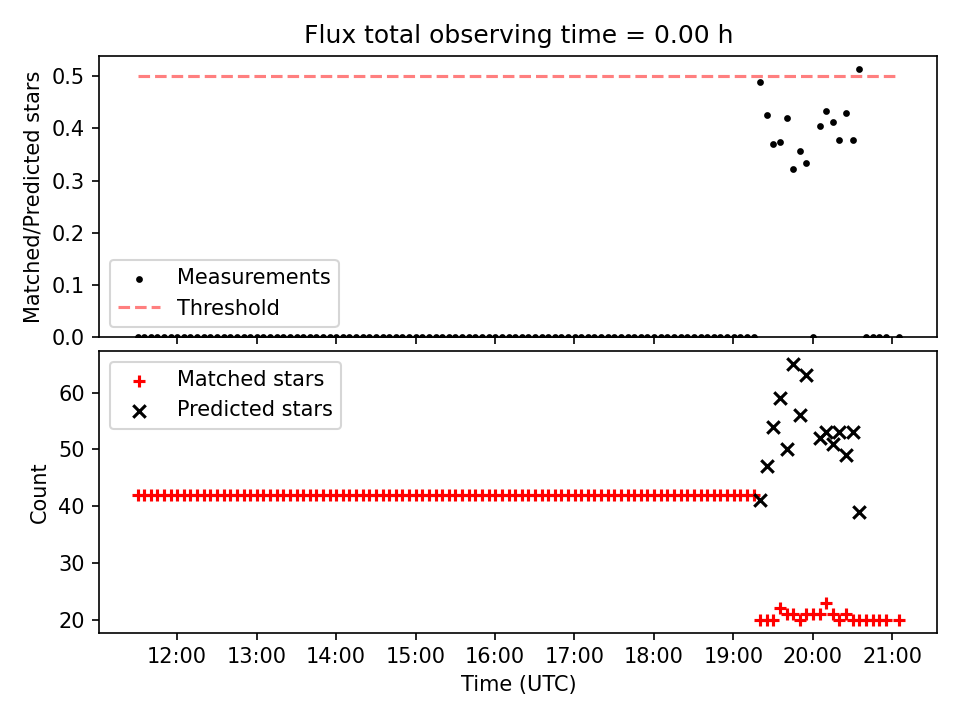 Flux total observing time = 0.00 h

Matched/Predicted stars

0.5
0.4
0.3
0.2
0.1
0.0

Measurements
Threshold

Matched stars
Predicted stars

Count

60
50
40
30
20

12:00
13:00
14:00
15:00
16:00
17:00
18:00
19:00
20:00
21:00

Time (UTC)